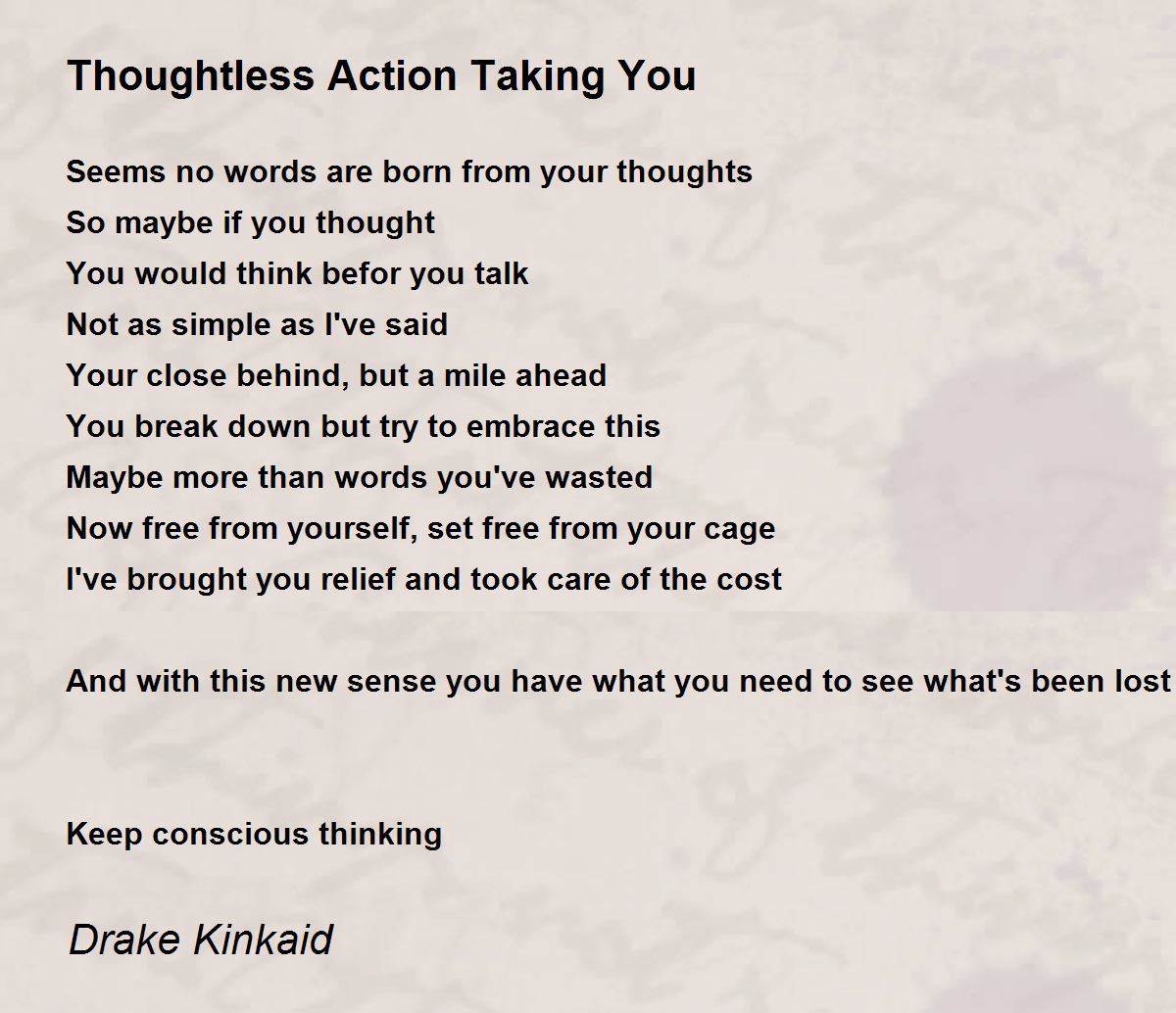 Thoughtless Action Taking You

Seems no words are born from your thoughts
So maybe if you thought
You would think befor you talk
Not as simple as I've said
Your close behind, but a mile ahead
You break down but try to embrace this
Maybe more than words you've wasted
Now free from yourself, set free from your cage
I've brought you relief and took care of the cost

And with this new sense you have what you need to see what's been lost

Keep conscious thinking

Drake Kinkaid